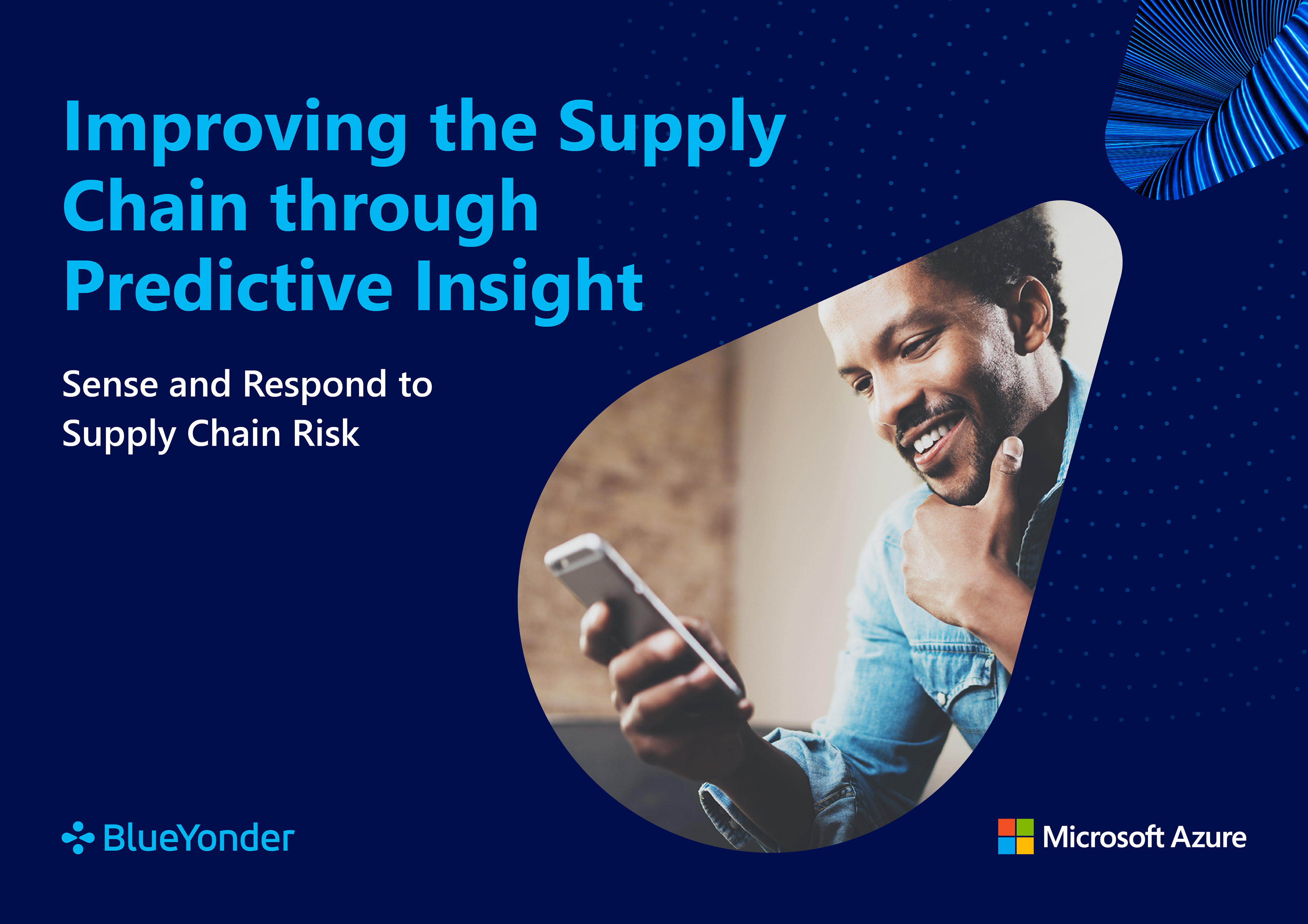 Improving the Supply Chain through Predictive Insight

Sense and Respond to Supply Chain Risk

BlueYonder

Microsoft Azure